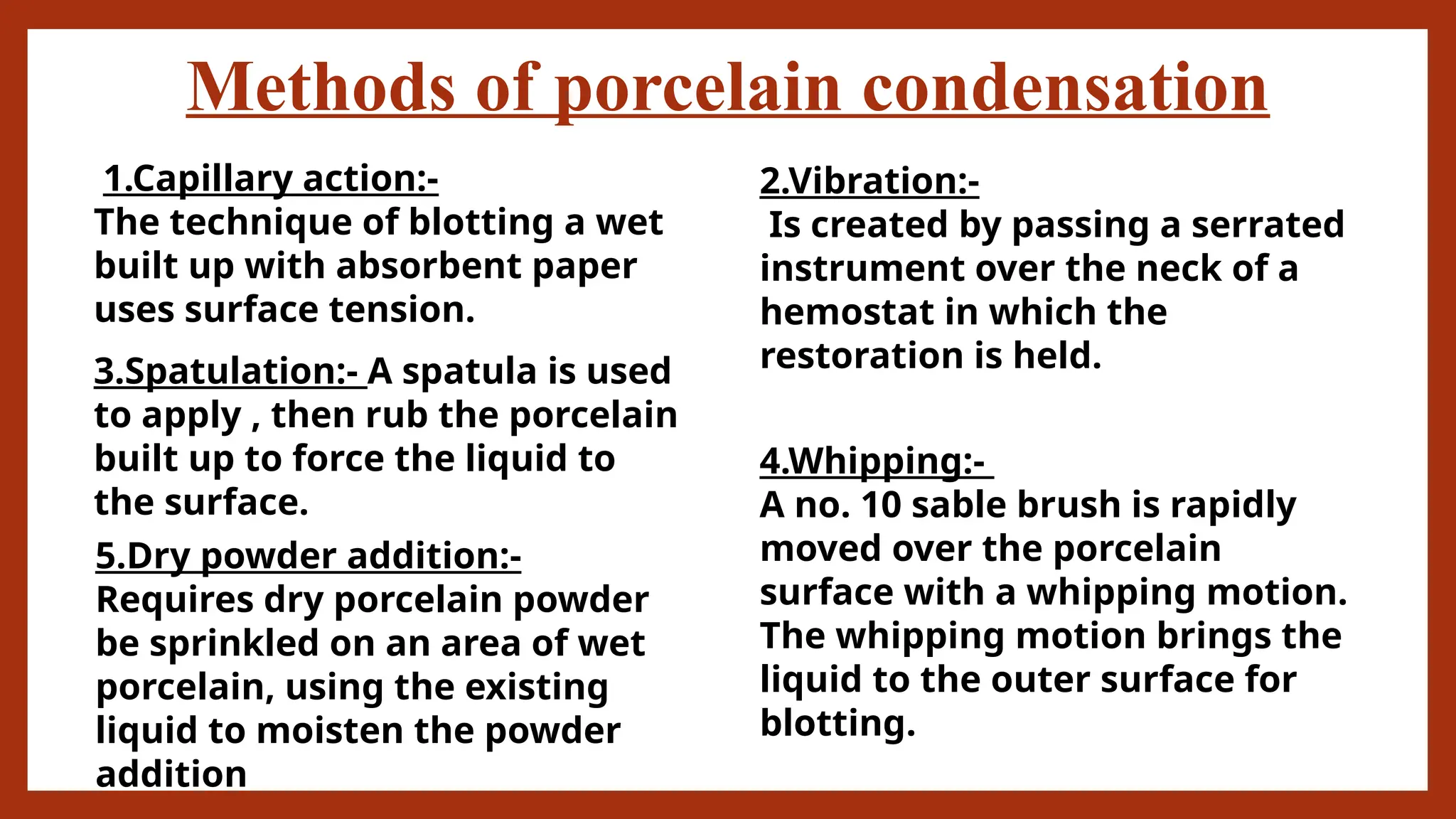 Methods of porcelain condensation

1.Capillary action:-
The technique of blotting a wet built up with absorbent paper uses surface tension.

3.Spatulation:- A spatula is used to apply , then rub the porcelain built up to force the liquid to the surface.

5.Dry powder addition:-
Requires dry porcelain powder be sprinkled on an area of wet porcelain, using the existing liquid to moisten the powder addition

2.Vibration:-
Is created by passing a serrated instrument over the neck of a hemostat in which the restoration is held.

4.Whipping:-
A no. 10 sable brush is rapidly moved over the porcelain surface with a whipping motion. The whipping motion brings the liquid to the outer surface for blotting.